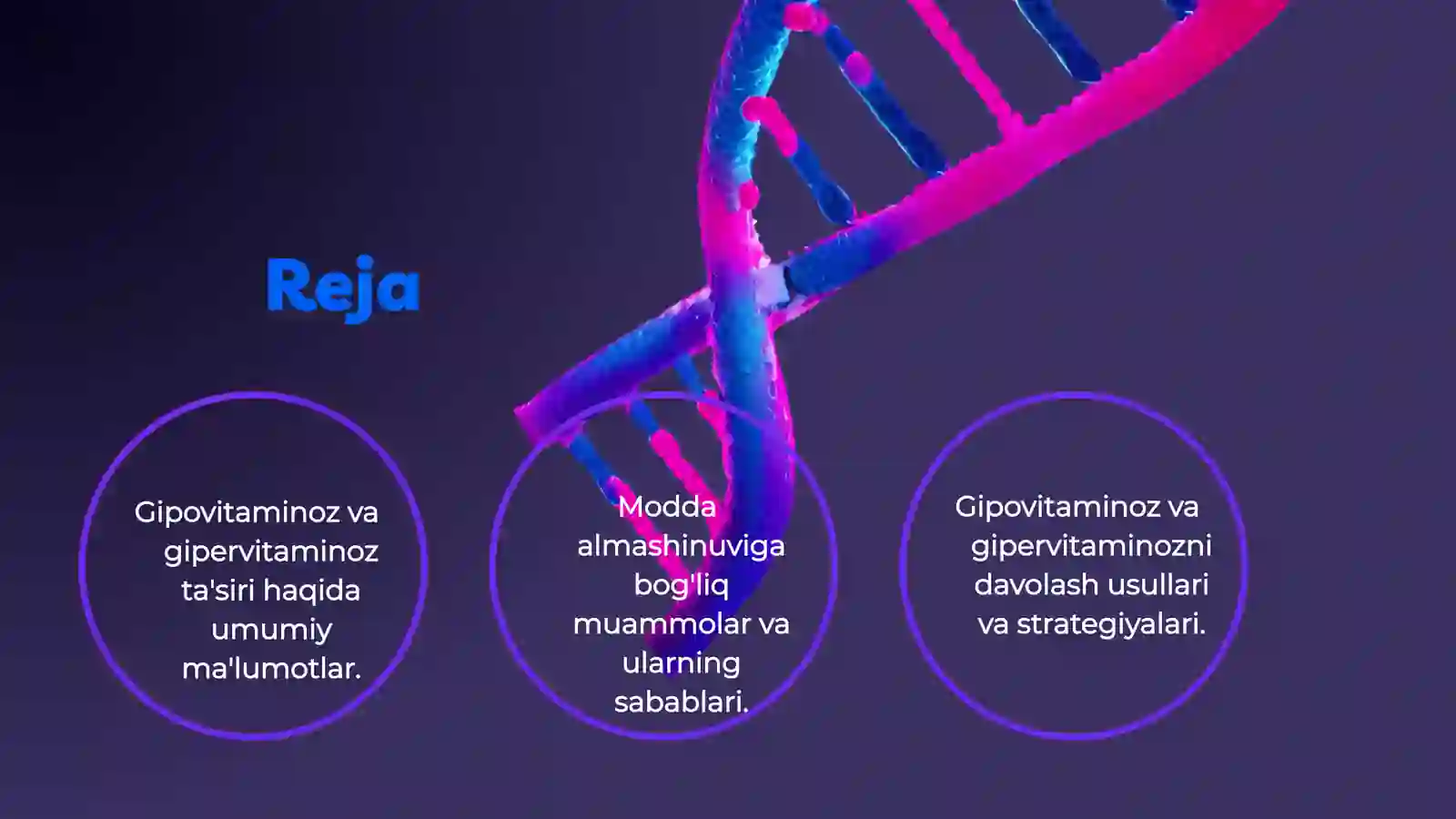 Reja

Gipovitaminoz va gipervitaminoz ta'siri haqida umumiy ma'lumotlar.

Modda almashinuviga bog'liq muammolar va ularning sabablari.

Gipovitaminoz va gipervitaminozni davolash usullari va strategiyalari.